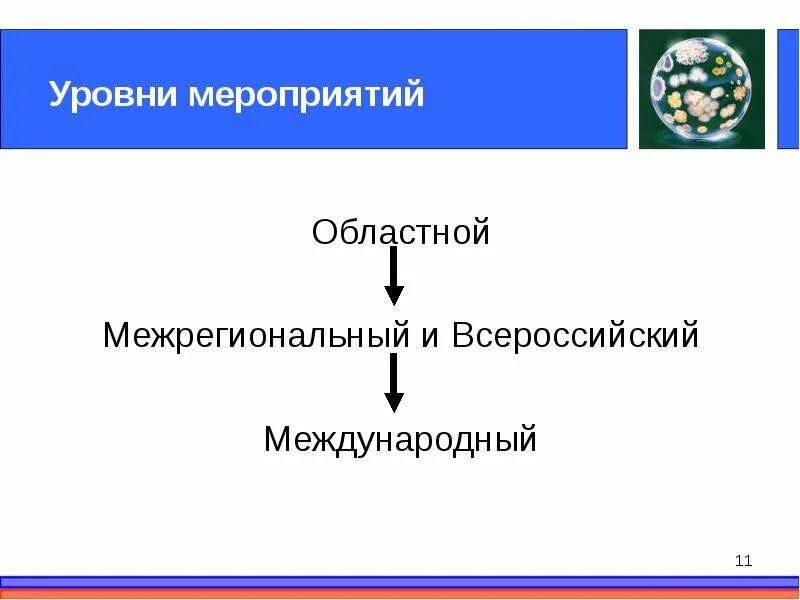 Уровни мероприятий

Областной

Межрегиональный и Всероссийский

Международный

11